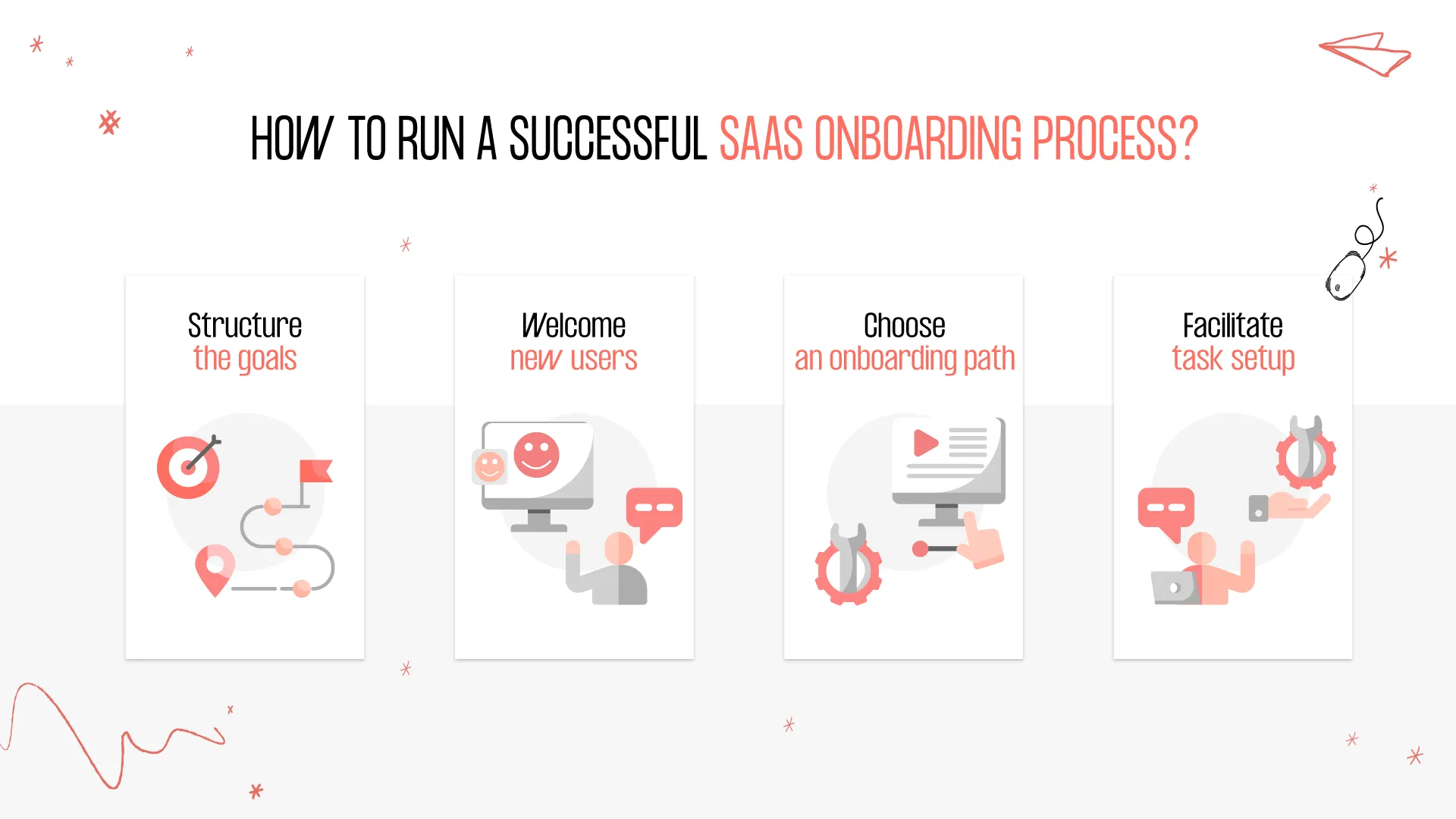 HOW TO RUN A SUCCESSFUL SAAS ONBOARDING PROCESS?

Structure
the goals

Welcome
new users

Choose
an onboarding path

Facilitate
task setup